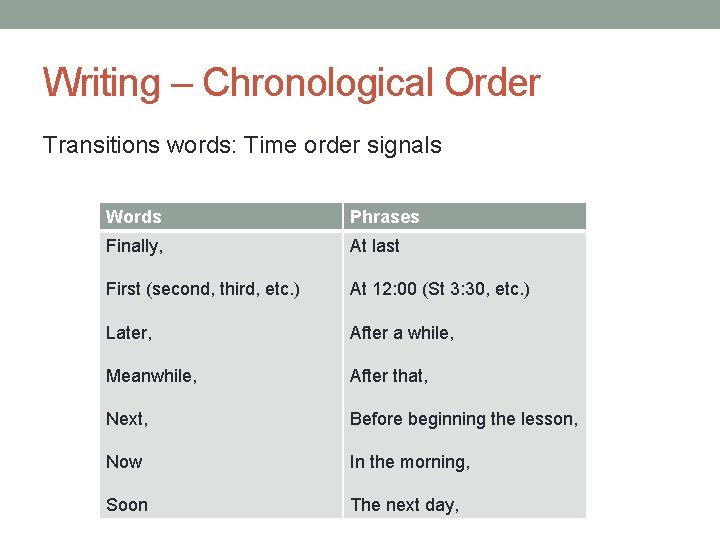 Writing – Chronological Order

Transitions words: Time order signals

| Words | Phrases |
|---|---|
| Finally, | At last |
| First (second, third, etc.) | At 12:00 (St 3:30, etc.) |
| Later, | After a while, |
| Meanwhile, | After that, |
| Next, | Before beginning the lesson, |
| Now | In the morning, |
| Soon | The next day, |